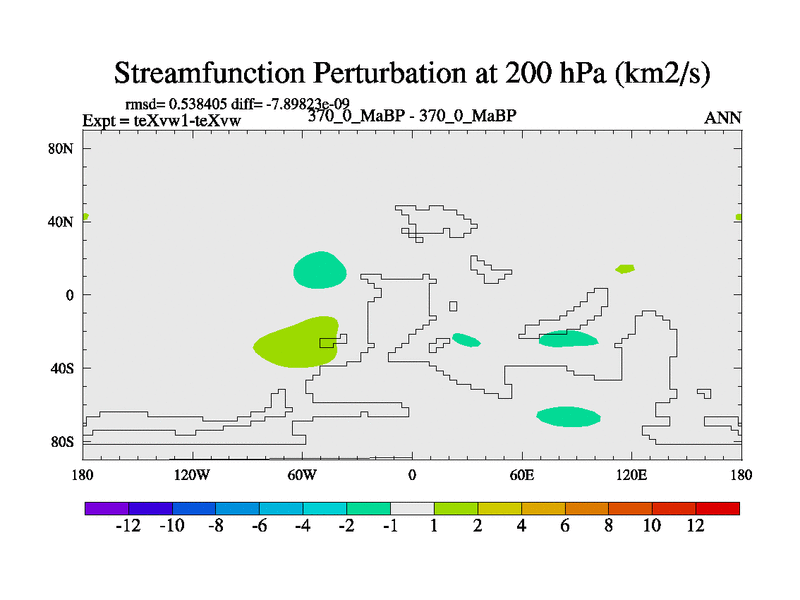 Streamfunction Perturbation at 200 hPa (km2/s)

rmsd= 0.538405 diff= -7.89823e-09
Expt = teXvw1-teXvw
370_0_MaBP - 370_0_MaBP
ANN

80N
40N
0
40S
80S

180
120W
60W
0
60E
120E
180

-12
-10
-8
-6
-4
-2
-1
1
2
4
6
8
10
12